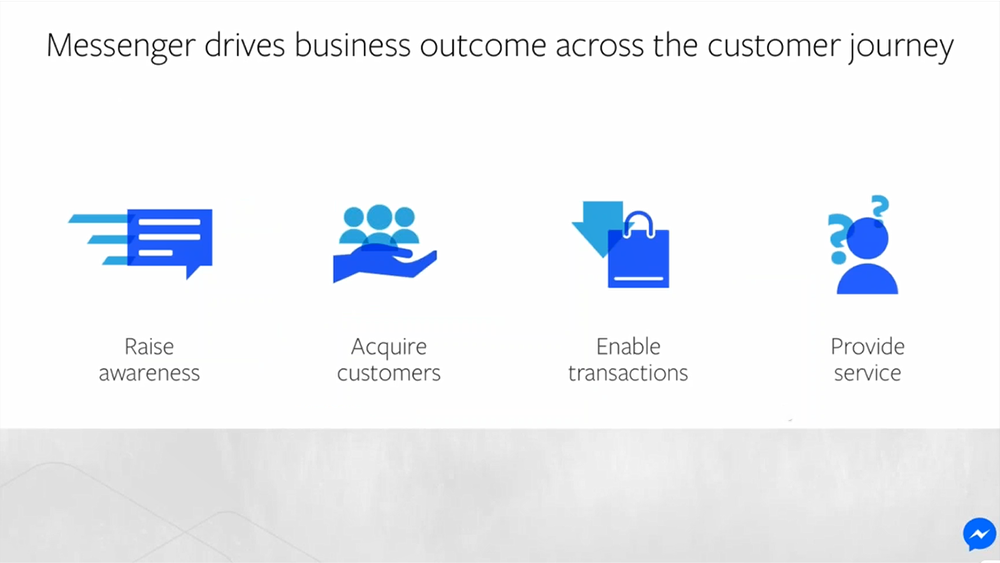 Messenger drives business outcome across the customer journey

Raise awareness

Acquire customers

Enable transactions

Provide service